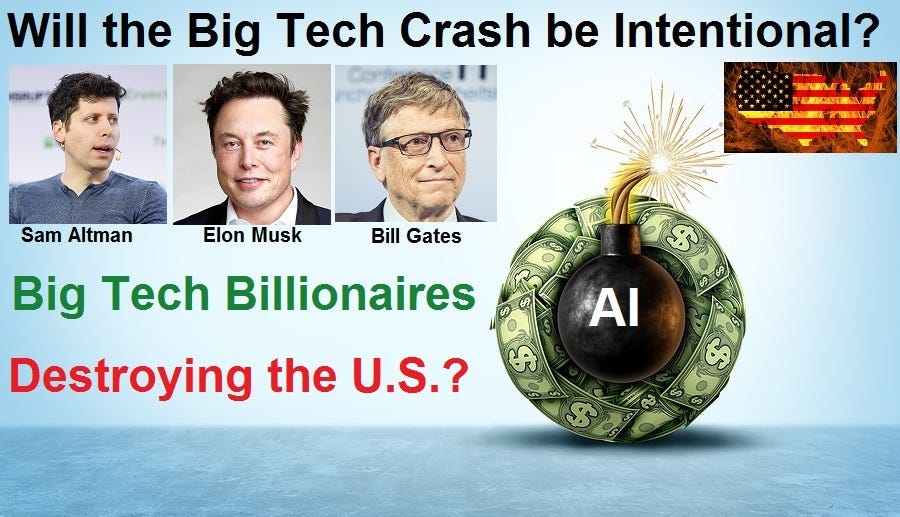 Will the Big Tech Crash be Intentional?

Sam Altman

Elon Musk

Bill Gates

Big Tech Billionaires

Destroying the U.S.?

AI